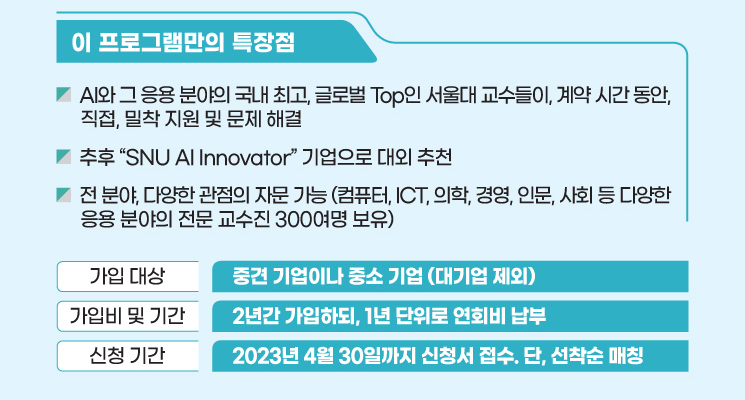 이 프로그램만의 특장점

AI와 그 응용 분야의 국내 최고, 글로벌 Top인 서울대 교수들이, 계약 시간 동안, 직접, 밀착 지원 및 문제 해결

추후 “SNU AI Innovator” 기업으로 대외 추천

전 분야, 다양한 관점의 자문 가능 (컴퓨터, ICT, 의학, 경영, 인문, 사회 등 다양한 응용 분야의 전문 교수진 300여명 보유)

| 가입 대상 | 중견 기업이나 중소 기업 (대기업 제외) |
|---|---|
| 가입비 및 기간 | 2년간 가입하되, 1년 단위로 연회비 납부 |
| 신청 기간 | 2023년 4월 30일까지 신청서 접수. 단, 선착순 매칭 |